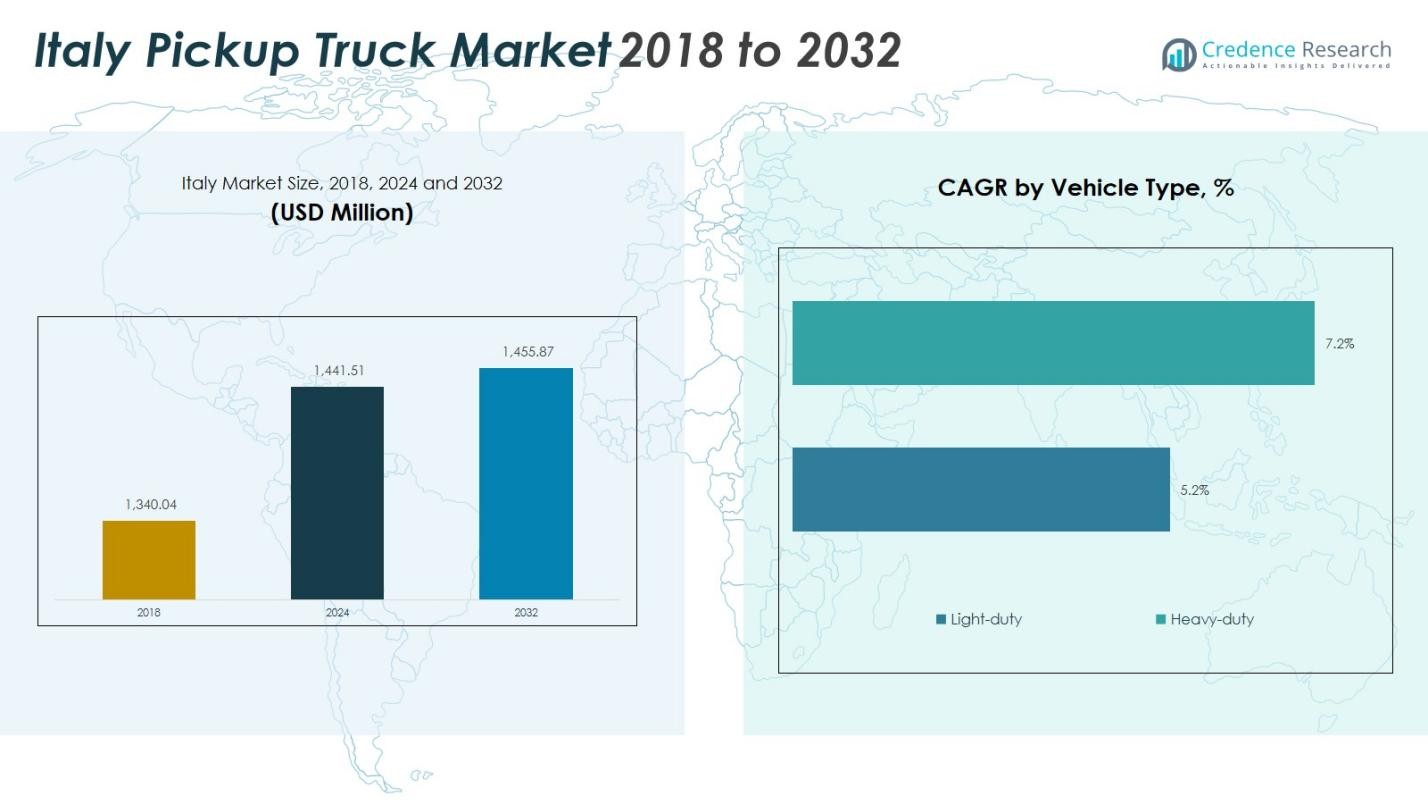 Italy Pickup Truck Market 2018 to 2032

Credence Research
Actionable Insights Delivered

Italy Market Size, 2018, 2024 and 2032
(USD Million)

1,340.04
1,441.51
1,455.87
2018
2024
2032

CAGR by Vehicle Type, %

7.2%
5.2%

Light-duty
Heavy-duty